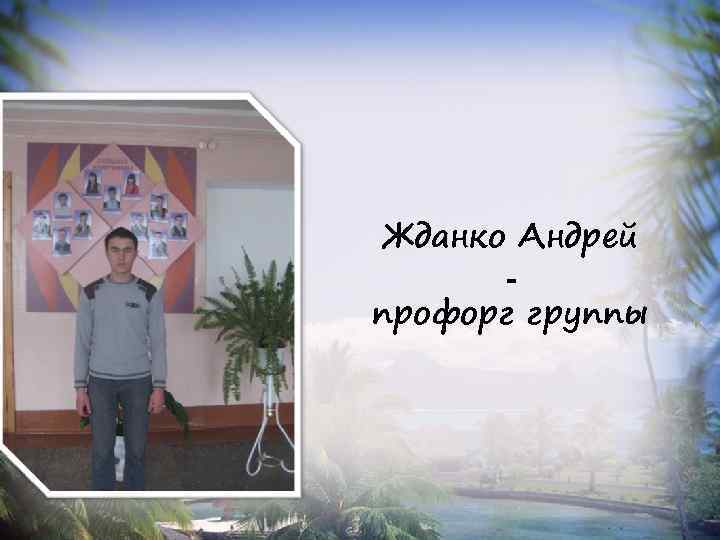 Жданко Андрей
-
профорг группы